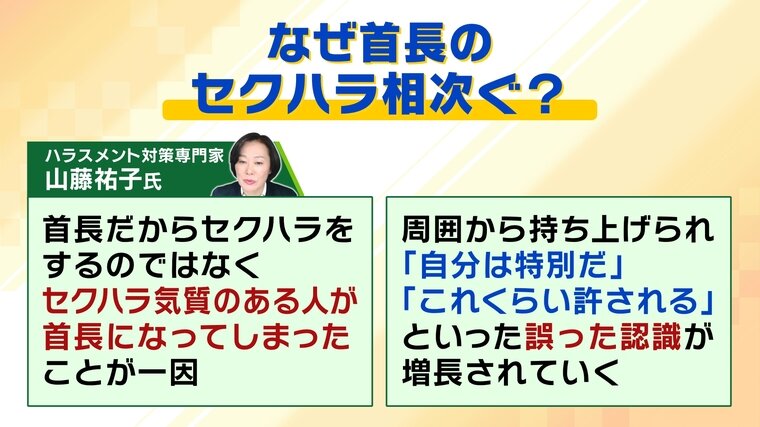 なぜ首長の
セクハラ相次ぐ？

ハラスメント対策専門家
山藤祐子氏

首長だからセクハラをするのではなく
セクハラ気質のある人が首長になってしまったことが一因

周囲から持ち上げられ
「自分は特別だ」
「これくらい許される」
といった誤った認識が増長されていく